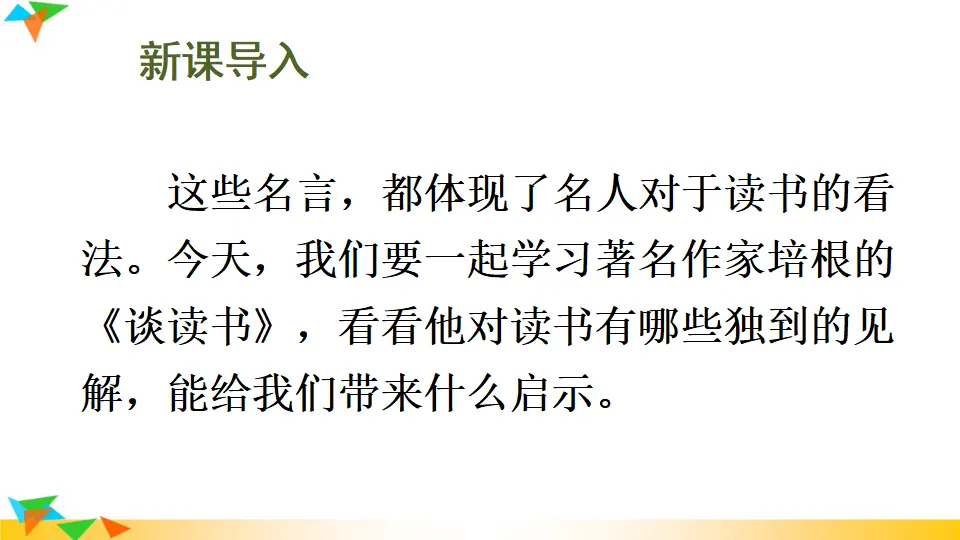 新课导入

这些名言，都体现了名人对于读书的看法。今天，我们要一起学习著名作家培根的《谈读书》，看看他对读书有哪些独到的见解，能给我们带来什么启示。